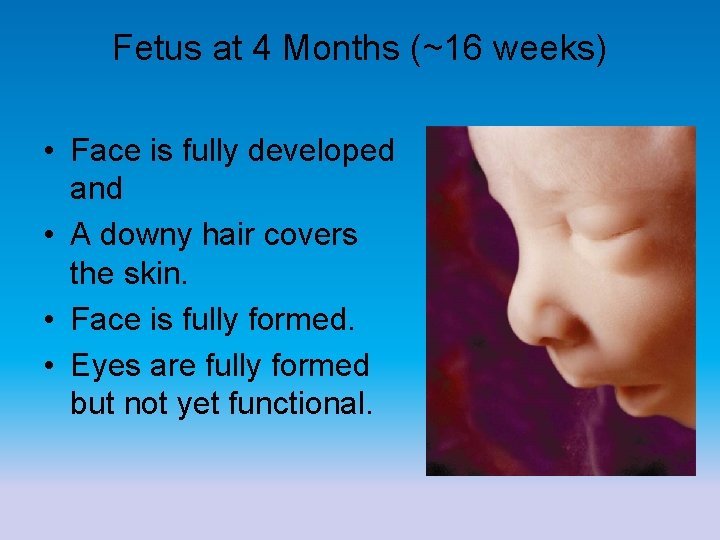 Fetus at 4 Months (~16 weeks)

• Face is fully developed and
• A downy hair covers the skin.
• Face is fully formed.
• Eyes are fully formed but not yet functional.